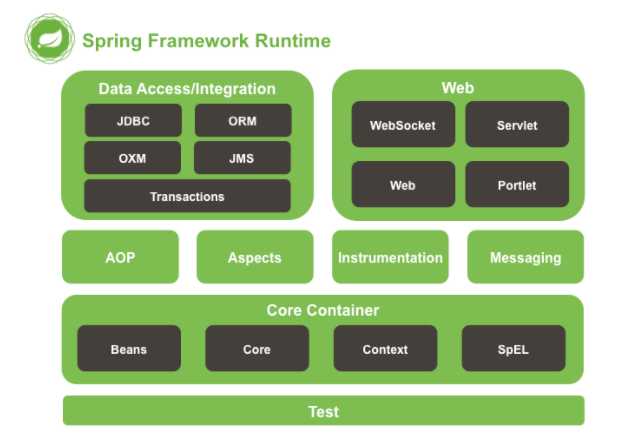 Spring Framework Runtime

Data Access/Integration

JDBC

ORM

OXM

JMS

Transactions

Web

WebSocket

Servlet

Web

Portlet

AOP

Aspects

Instrumentation

Messaging

Core Container

Beans

Core

Context

SpEL

Test